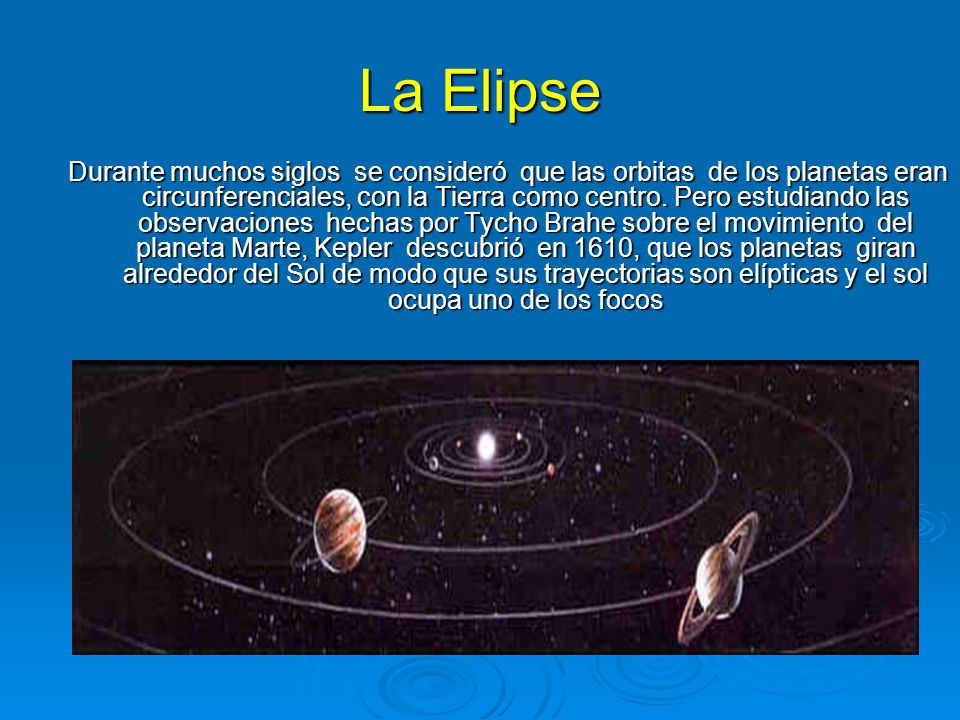 La Elipse

Durante muchos siglos se consideró que las orbitas de los planetas eran circunferenciales, con la Tierra como centro. Pero estudiando las observaciones hechas por Tycho Brahe sobre el movimiento del planeta Marte, Kepler descubrió en 1610, que los planetas giran alrededor del Sol de modo que sus trayectorias son elípticas y el sol ocupa uno de los focos